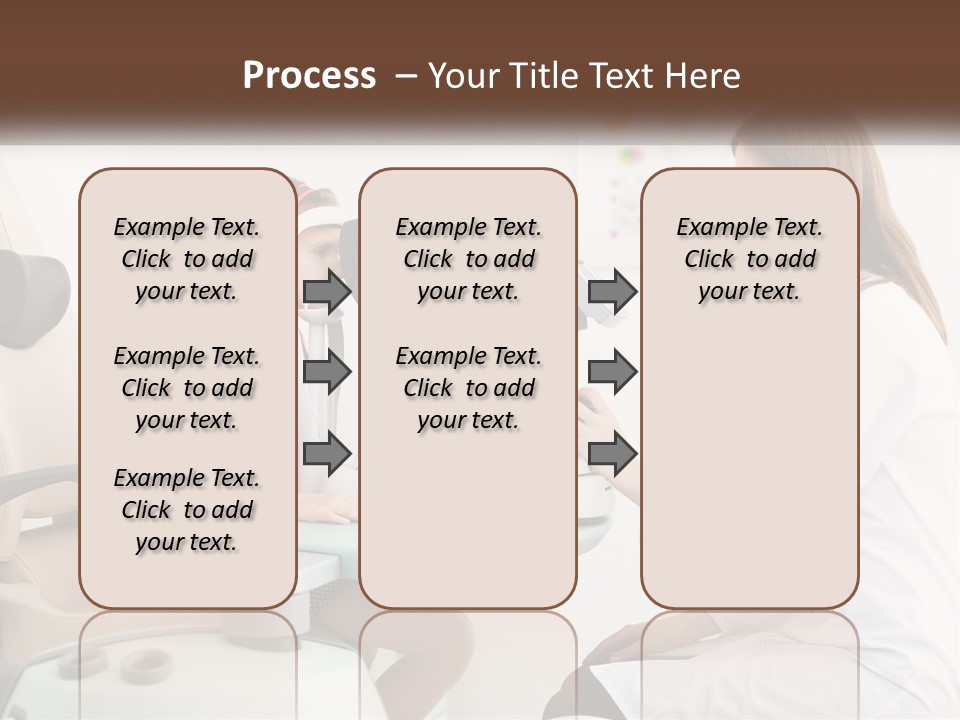 Process – Your Title Text Here

Example Text. Click to add your text.

Example Text. Click to add your text.

Example Text. Click to add your text.

Example Text. Click to add your text.

Example Text. Click to add your text.

Example Text. Click to add your text.